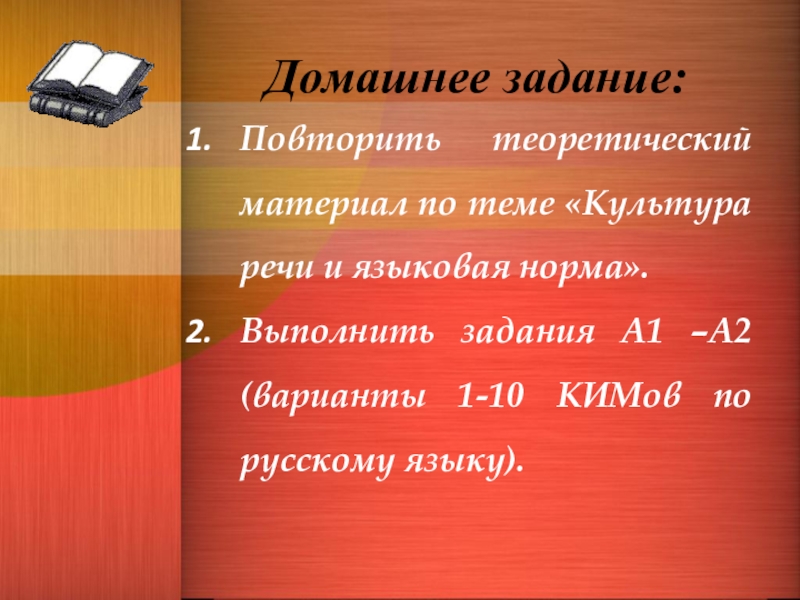 Домашнее задание:

1. Повторить теоретический материал по теме «Культура речи и языковая норма».
2. Выполнить задания А1 –А2 (варианты 1-10 КИМов по русскому языку).